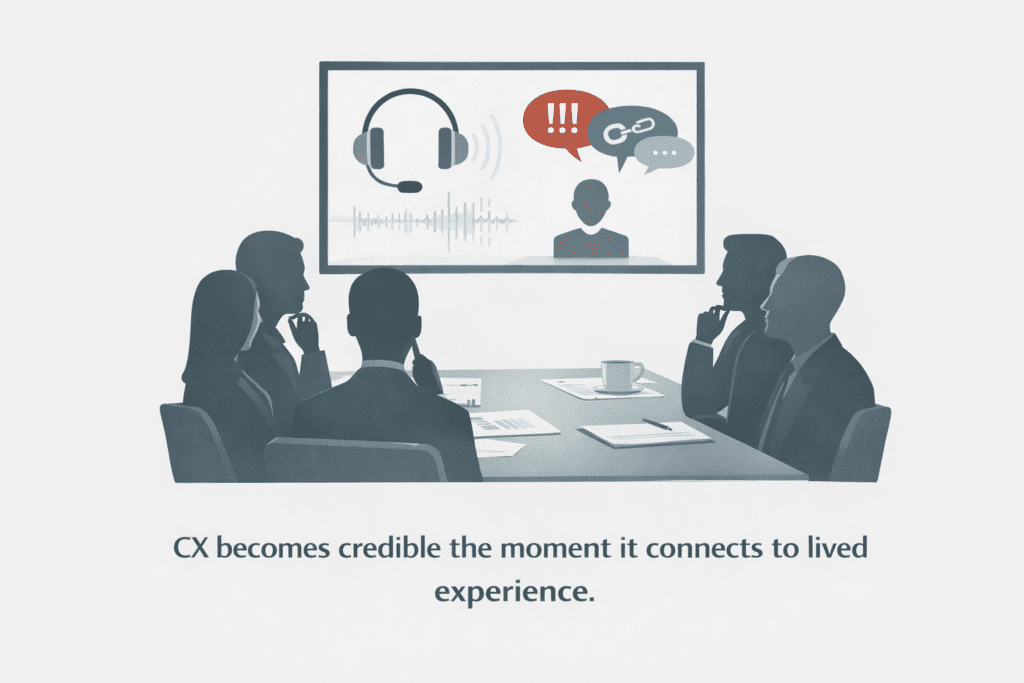 !!!

...

CX becomes credible the moment it connects to lived experience.